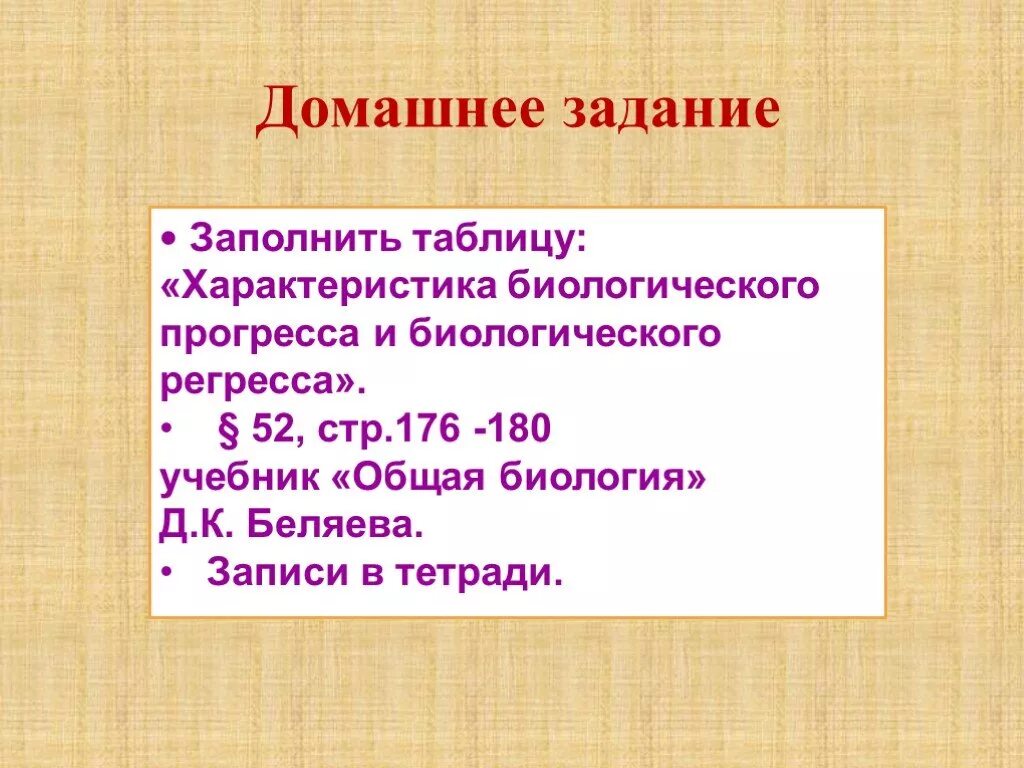 Домашнее задание

• Заполнить таблицу: «Характеристика биологического прогресса и биологического регресса».
• § 52, стр.176 -180 учебник «Общая биология» Д.К. Беляева.
• Записи в тетради.